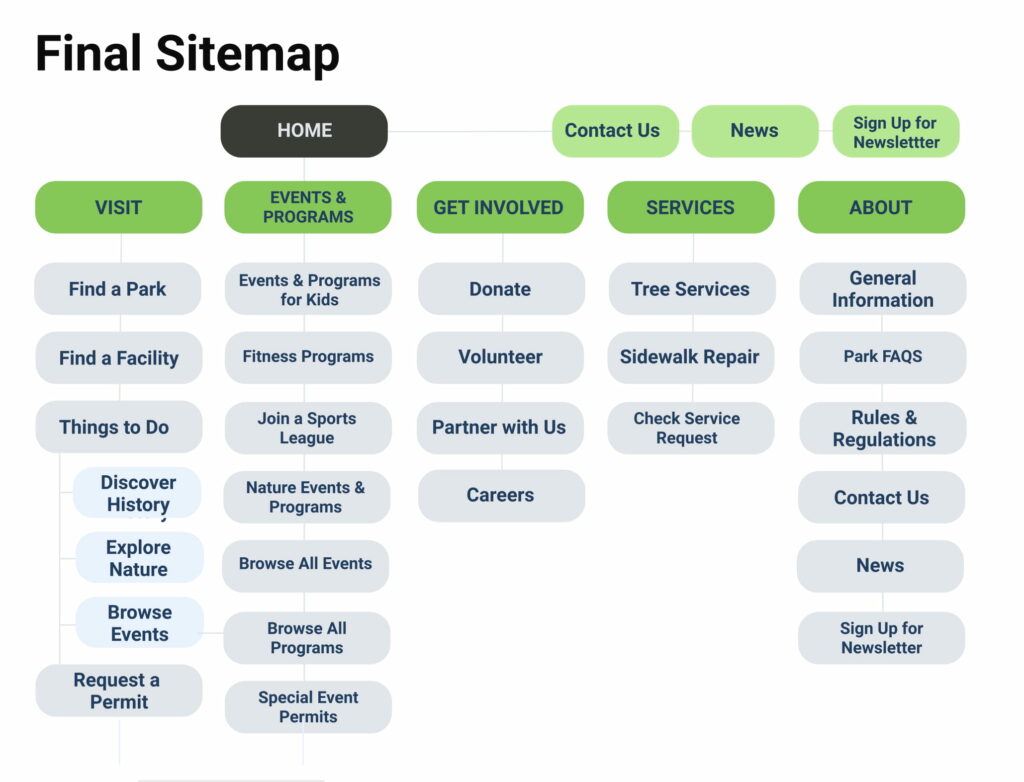 Final Sitemap

HOME

Contact Us

News

Sign Up for Newslettter

VISIT

Find a Park

Find a Facility

Things to Do

Discover History

Explore Nature

Browse Events

Request a Permit

EVENTS & PROGRAMS

Events & Programs for Kids

Fitness Programs

Join a Sports League

Nature Events & Programs

Browse All Events

Browse All Programs

Special Event Permits

GET INVOLVED

Donate

Volunteer

Partner with Us

Careers

SERVICES

Tree Services

Sidewalk Repair

Check Service Request

ABOUT

General Information

Park FAQS

Rules & Regulations

Contact Us

News

Sign Up for Newsletter